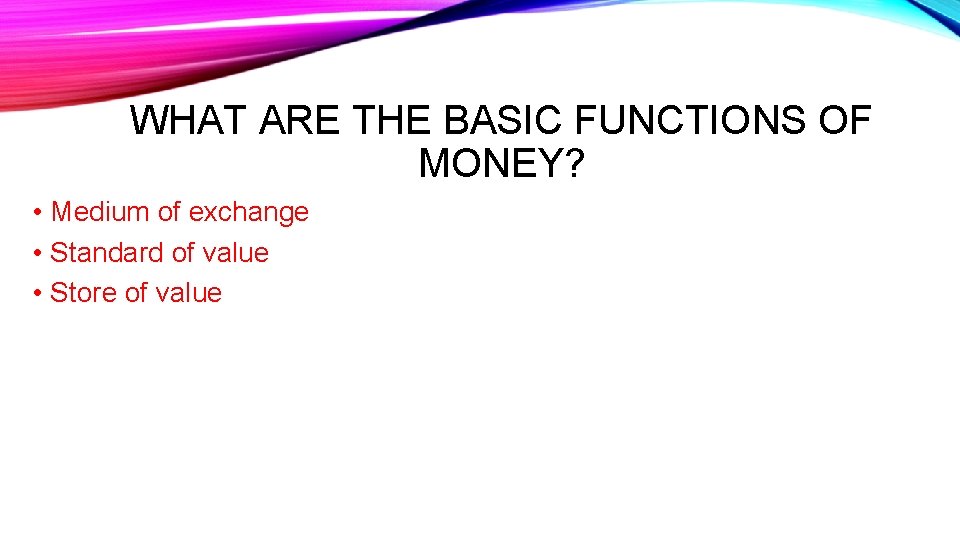 WHAT ARE THE BASIC FUNCTIONS OF MONEY?

• Medium of exchange
• Standard of value
• Store of value